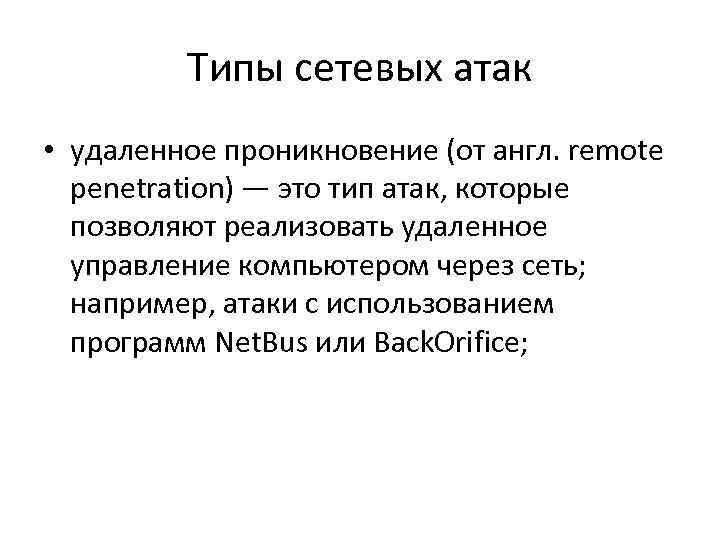 Типы сетевых атак

• удаленное проникновение (от англ. remote penetration) — это тип атак, которые позволяют реализовать удаленное управление компьютером через сеть; например, атаки с использованием программ NetBus или BackOrifice;